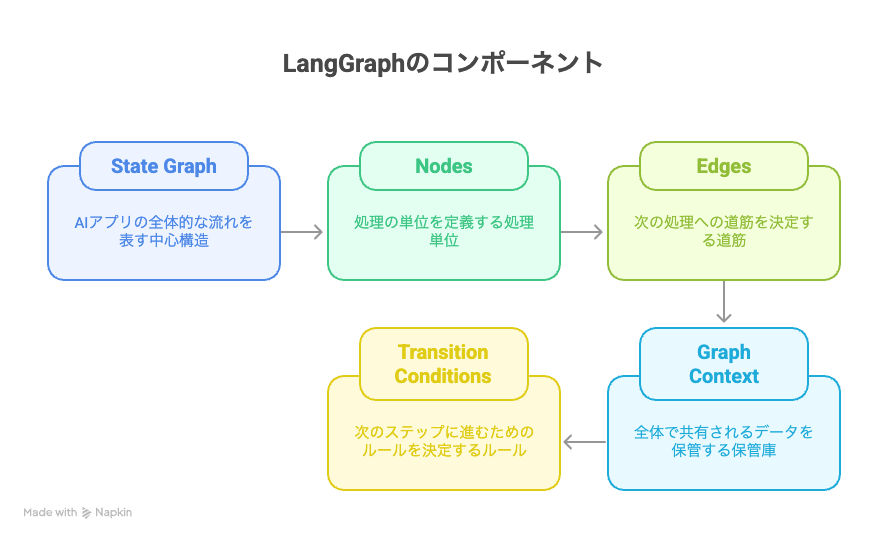 LangGraphのコンポーネント

State Graph

AIアプリの全体的な流れを表す中心構造

Nodes

処理の単位を定義する処理単位

Edges

次の処理への道筋を決定する道筋

Graph Context

全体で共有されるデータを保管する保管庫

Transition Conditions

次のステップに進むためのルールを決定するルール

Made with Napkin